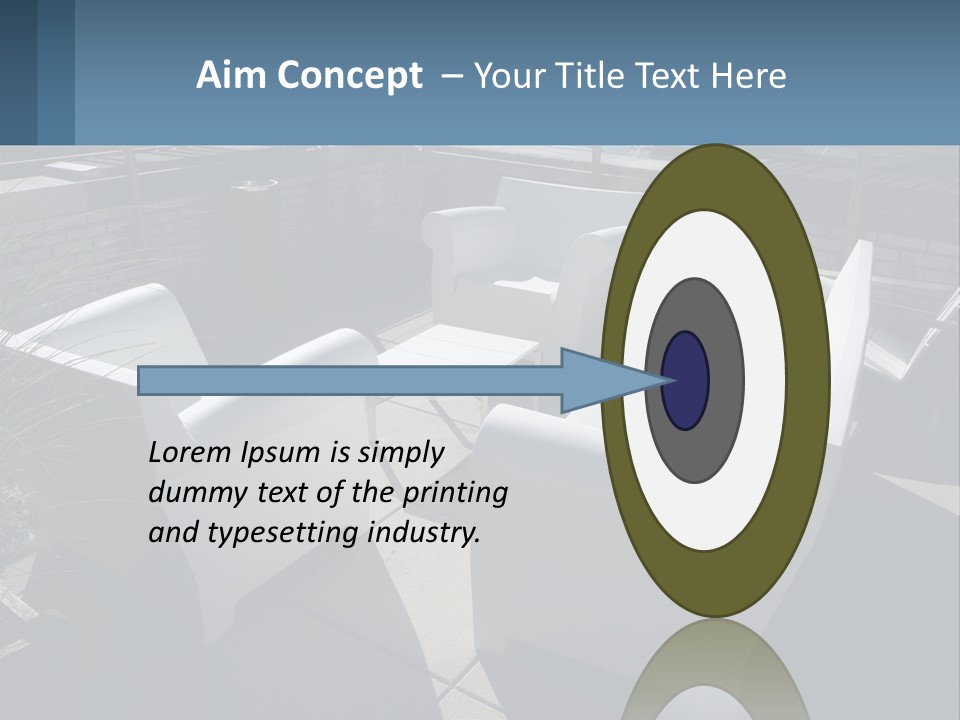 Aim Concept – Your Title Text Here

Lorem Ipsum is simply dummy text of the printing and typesetting industry.